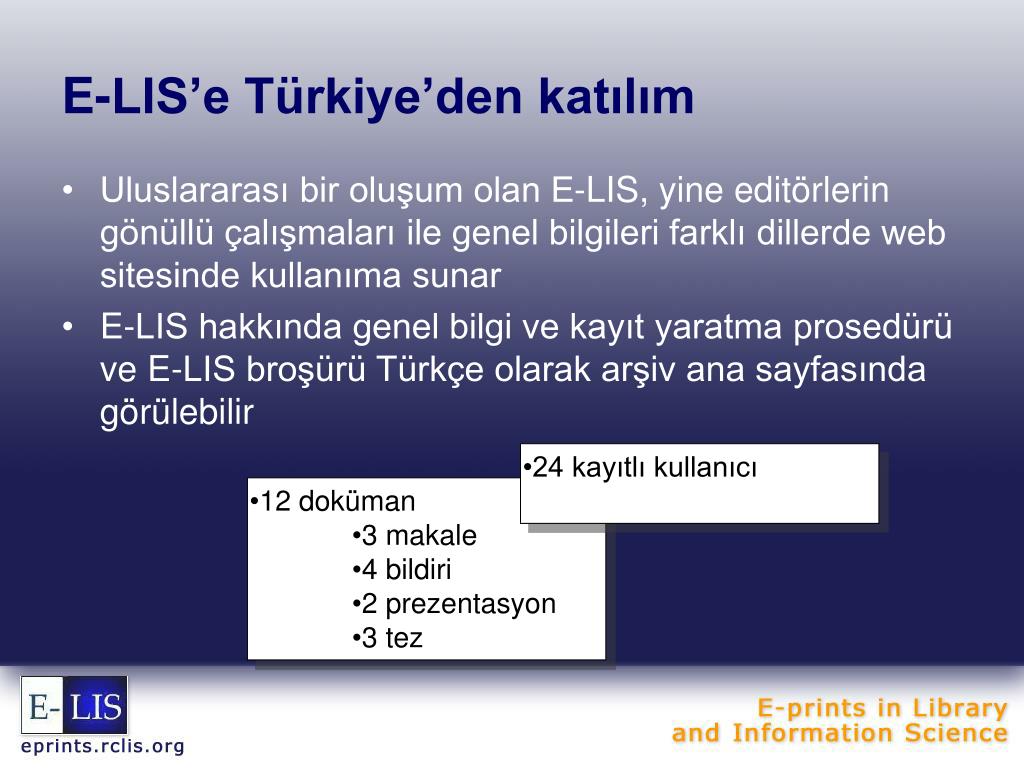 E-LIS'e Türkiye'den katılım

• Uluslararası bir oluşum olan E-LIS, yine editörlerin gönüllü çalışmaları ile genel bilgileri farklı dillerde web sitesinde kullanıma sunar

• E-LIS hakkında genel bilgi ve kayıt yaratma prosedürü ve E-LIS broşürü Türkçe olarak arşiv ana sayfasında görülebilir

•24 kayıtlı kullanıcı

•12 doküman
•3 makale
•4 bildiri
•2 prezentasyon
•3 tez

E- LIS
eprints.rclis.org

E-prints in Library and Information Science